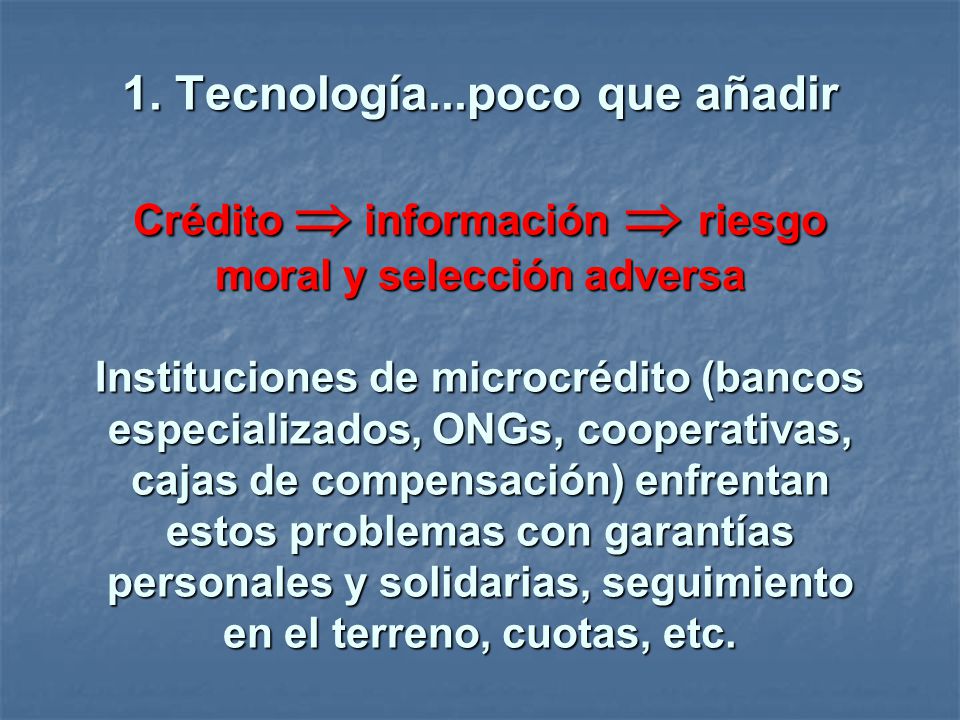 1. Tecnología...poco que añadir

Crédito $\Rightarrow$ información $\Rightarrow$ riesgo moral y selección adversa

Instituciones de microcrédito (bancos especializados, ONGs, cooperativas, cajas de compensación) enfrentan estos problemas con garantías personales y solidarias, seguimiento en el terreno, cuotas, etc.